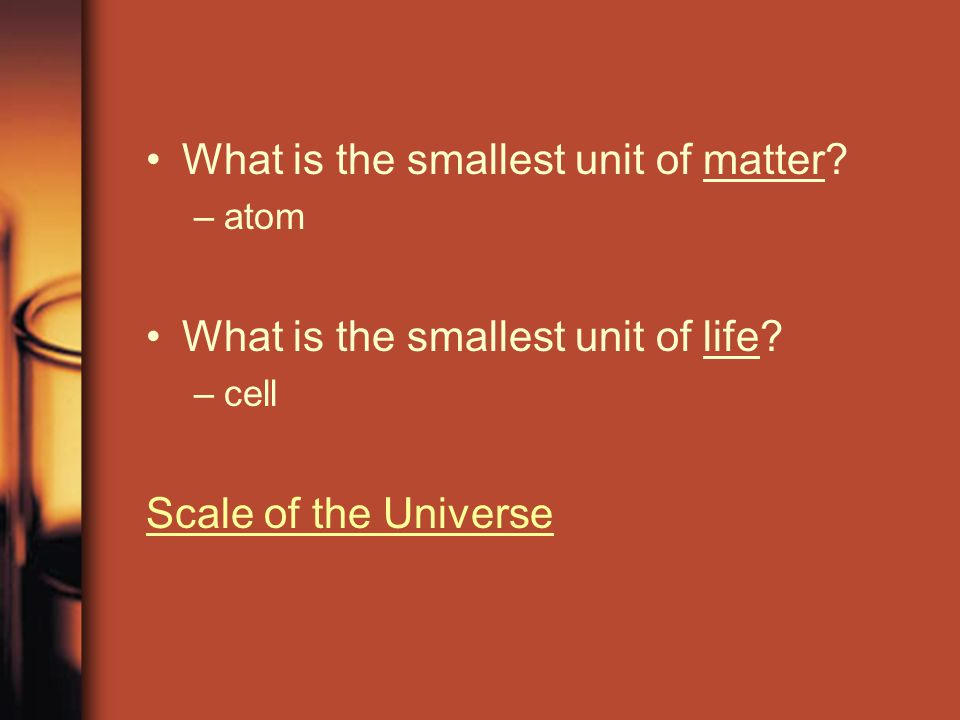 • What is the smallest unit of matter?
– atom

• What is the smallest unit of life?
– cell

Scale of the Universe